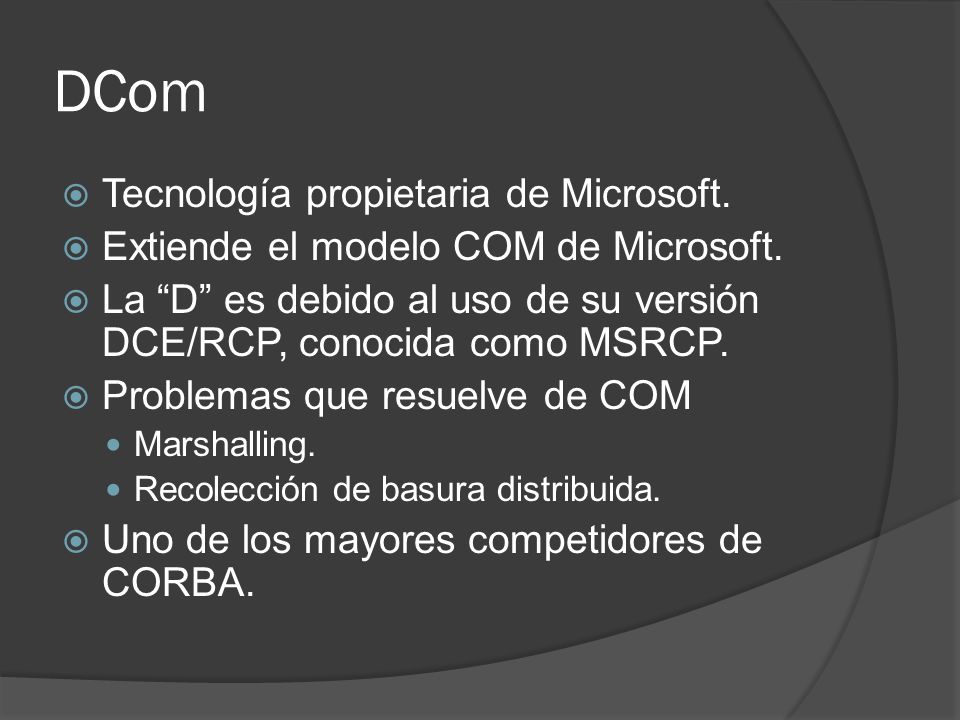 DCom

Tecnología propietaria de Microsoft.

Extiende el modelo COM de Microsoft.

La “D” es debido al uso de su versión DCE/RCP, conocida como MSRCP.

Problemas que resuelve de COM

Marshalling.

Recolección de basura distribuida.

Uno de los mayores competidores de CORBA.